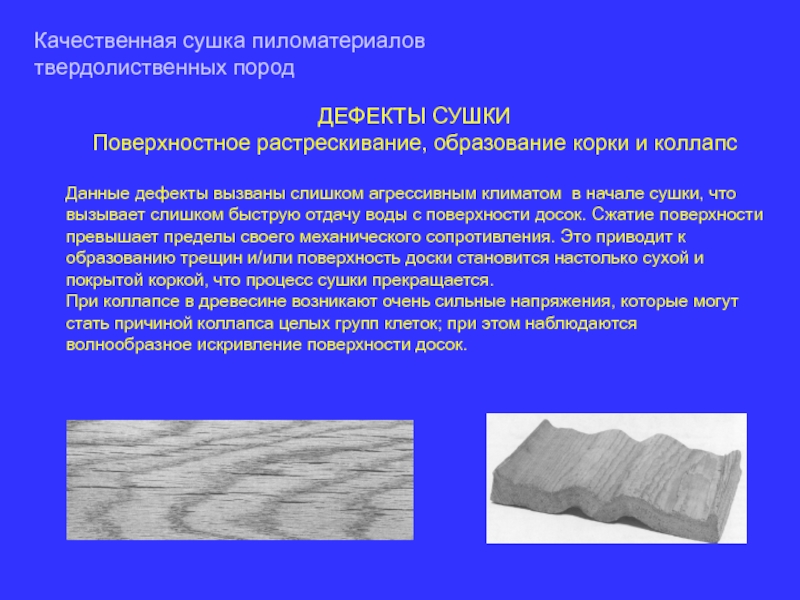 Качественная сушка пиломатериалов твердолиственных пород

ДЕФЕКТЫ СУШКИ
Поверхностное растрескивание, образование корки и коллапс

Данные дефекты вызваны слишком агрессивным климатом в начале сушки, что вызывает слишком быструю отдачу воды с поверхности досок. Сжатие поверхности превышает пределы своего механического сопротивления. Это приводит к образованию трещин и/или поверхность доски становится настолько сухой и покрытой коркой, что процесс сушки прекращается.
При коллапсе в древесине возникают очень сильные напряжения, которые могут стать причиной коллапса целых групп клеток; при этом наблюдаются волнообразное искривление поверхности досок.